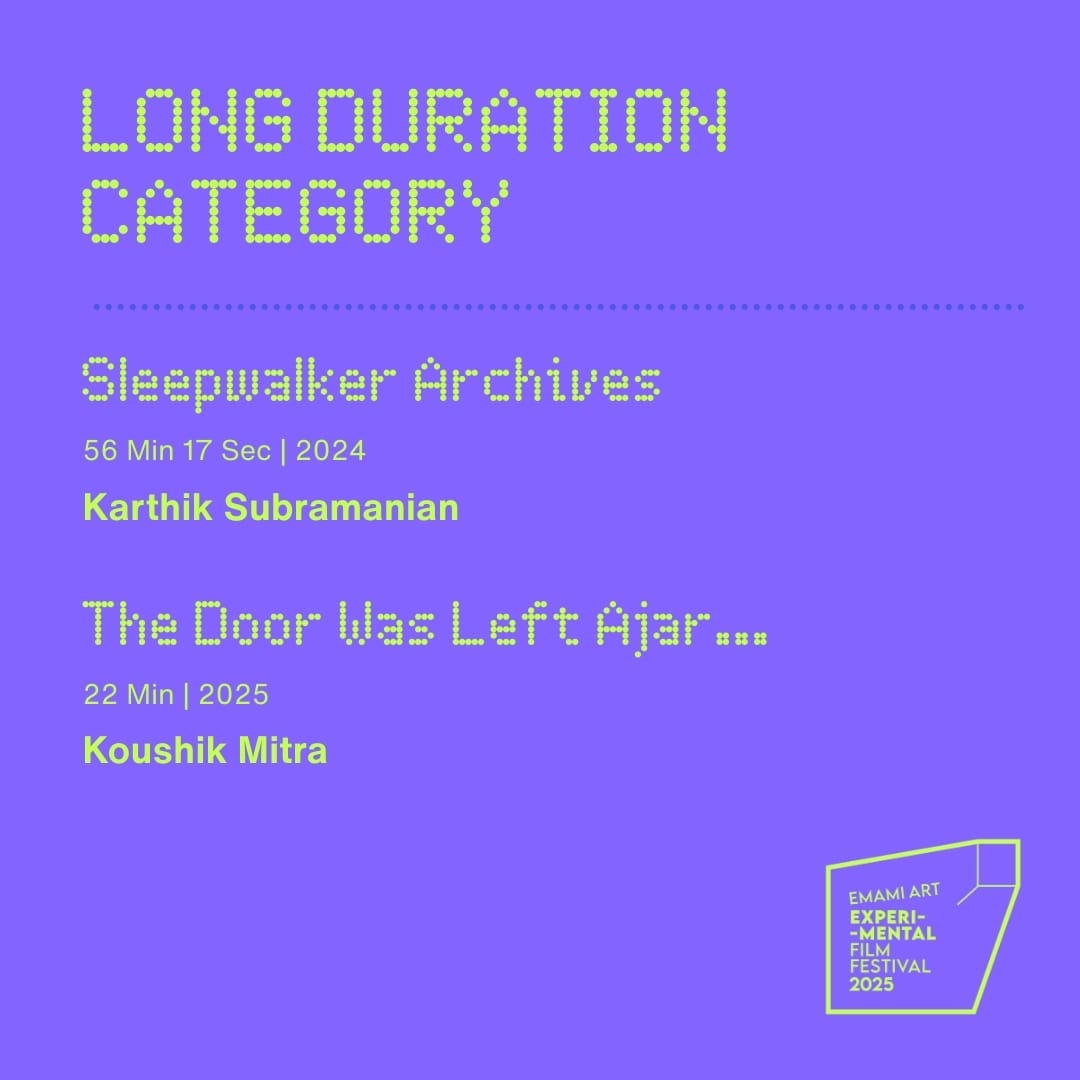 LONG DURATION CATEGORY

Sleepwalker Archives

56 Min 17 Sec | 2024

Karthik Subramanian

The Door Was Left Ajar...

22 Min | 2025

Koushik Mitra

EMAMI ART
EXPERI-
-MENTAL
FILM
FESTIVAL
2025